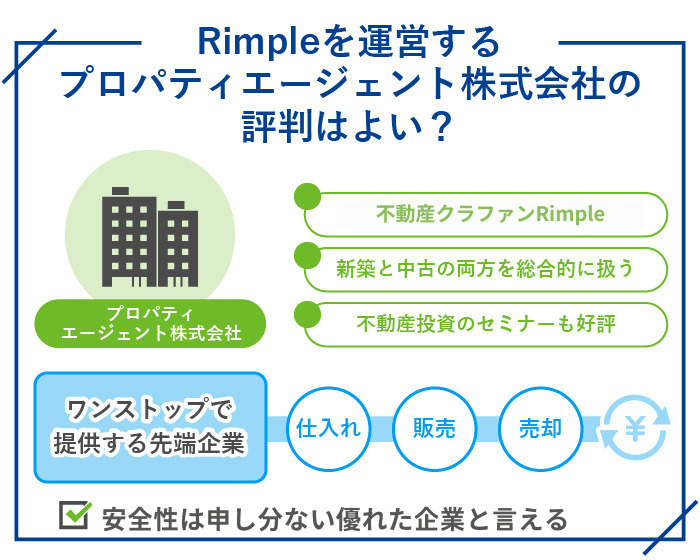 Rimpleを運営する
プロパティエージェント株式会社の
評判はよい？

プロパティ
エージェント株式会社

不動産クラファンRimple

新築と中古の両方を総合的に扱う

不動産投資のセミナーも好評

ワンストップで
提供する先端企業

仕入れ

販売

売却

¥

安全性は申し分ない優れた企業と言える